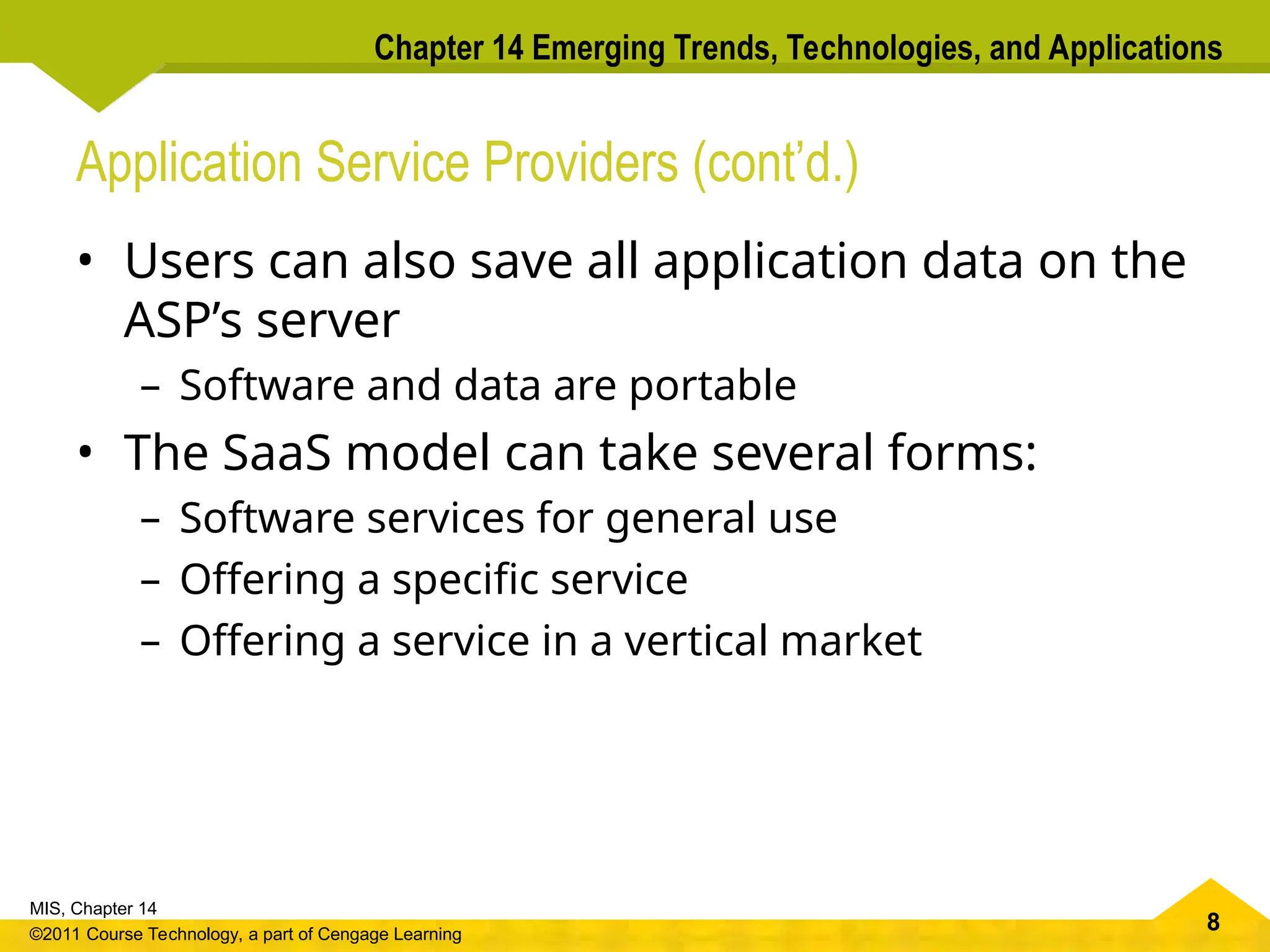 Chapter 14 Emerging Trends, Technologies, and Applications

Application Service Providers (cont’d.)

• Users can also save all application data on the ASP’s server
  – Software and data are portable
• The SaaS model can take several forms:
  – Software services for general use
  – Offering a specific service
  – Offering a service in a vertical market

MIS, Chapter 14
©2011 Course Technology, a part of Cengage Learning

8